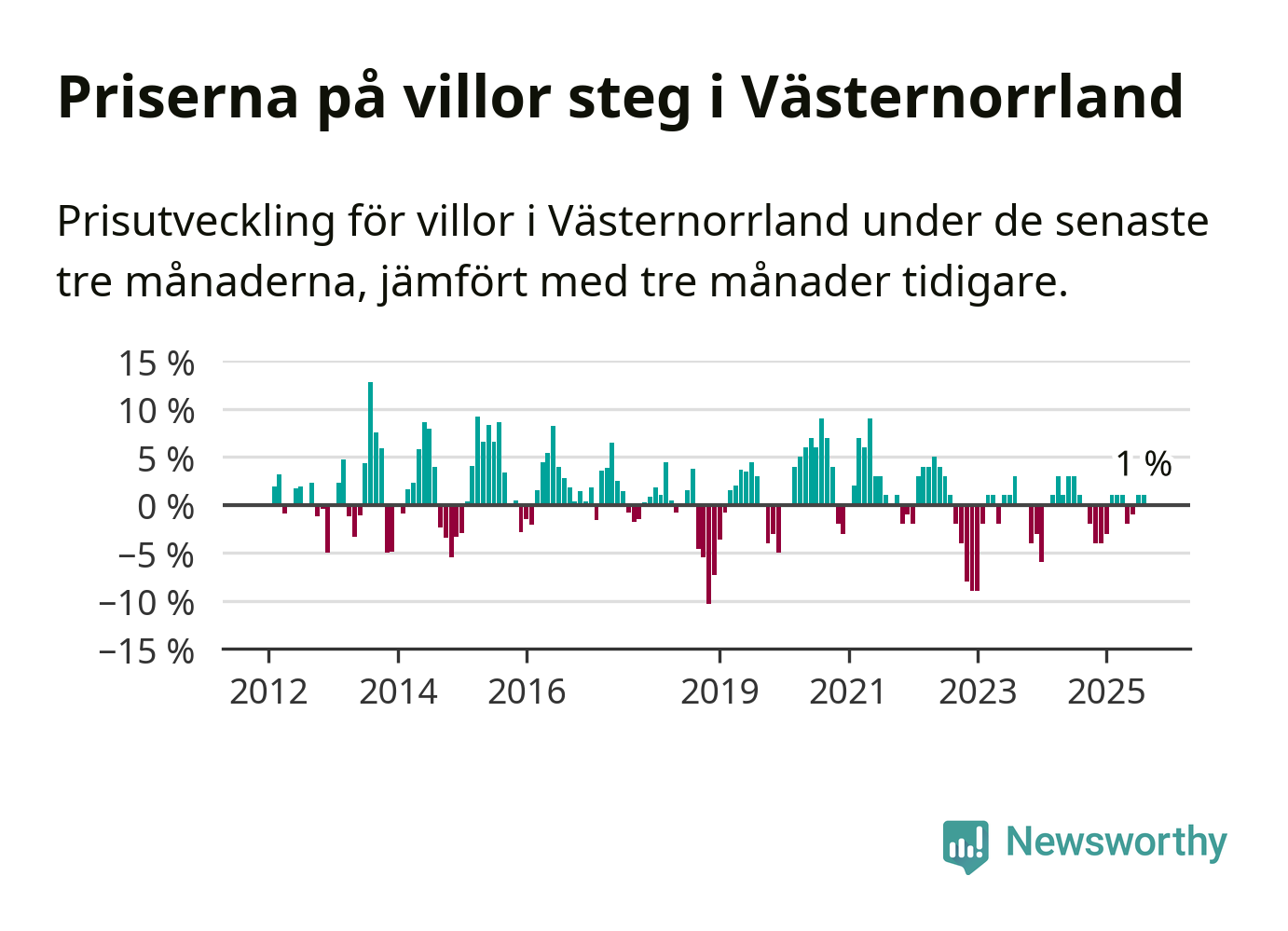 Priserna på villor steg i Västernorrland

Prisutveckling för villor i Västernorrland under de senaste tre månaderna, jämfört med tre månader tidigare.

15 %
10 %
5 %
0 %
−5 %
−10 %
−15 %

1 %

2012
2014
2016
2019
2021
2023
2025

Newsworthy